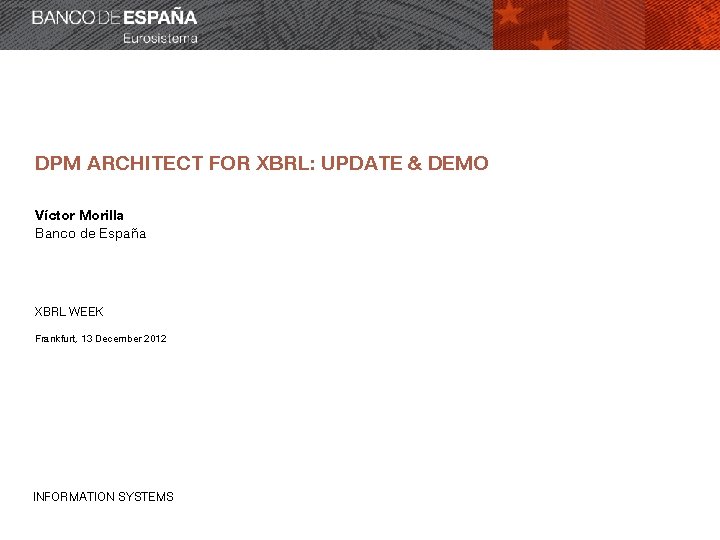 BANCO DE ESPAÑA
Eurosistema

DPM ARCHITECT FOR XBRL: UPDATE & DEMO

Víctor Morilla
Banco de España

XBRL WEEK

Frankfurt, 13 December 2012

INFORMATION SYSTEMS